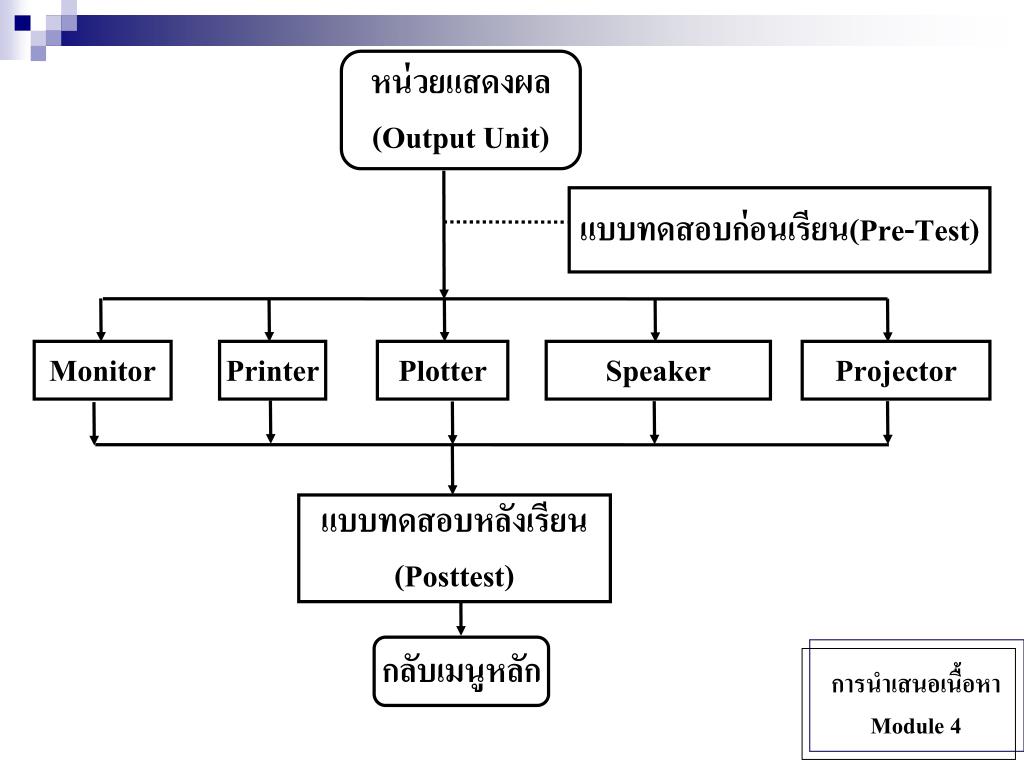 หน่วยแสดงผล
(Output Unit)

แบบทดสอบก่อนเรียน(Pre-Test)

Monitor

Printer

Plotter

Speaker

Projector

แบบทดสอบหลังเรียน
(Posttest)

กลับเมนูหลัก

การนำเสนอเนื้อหา
Module 4